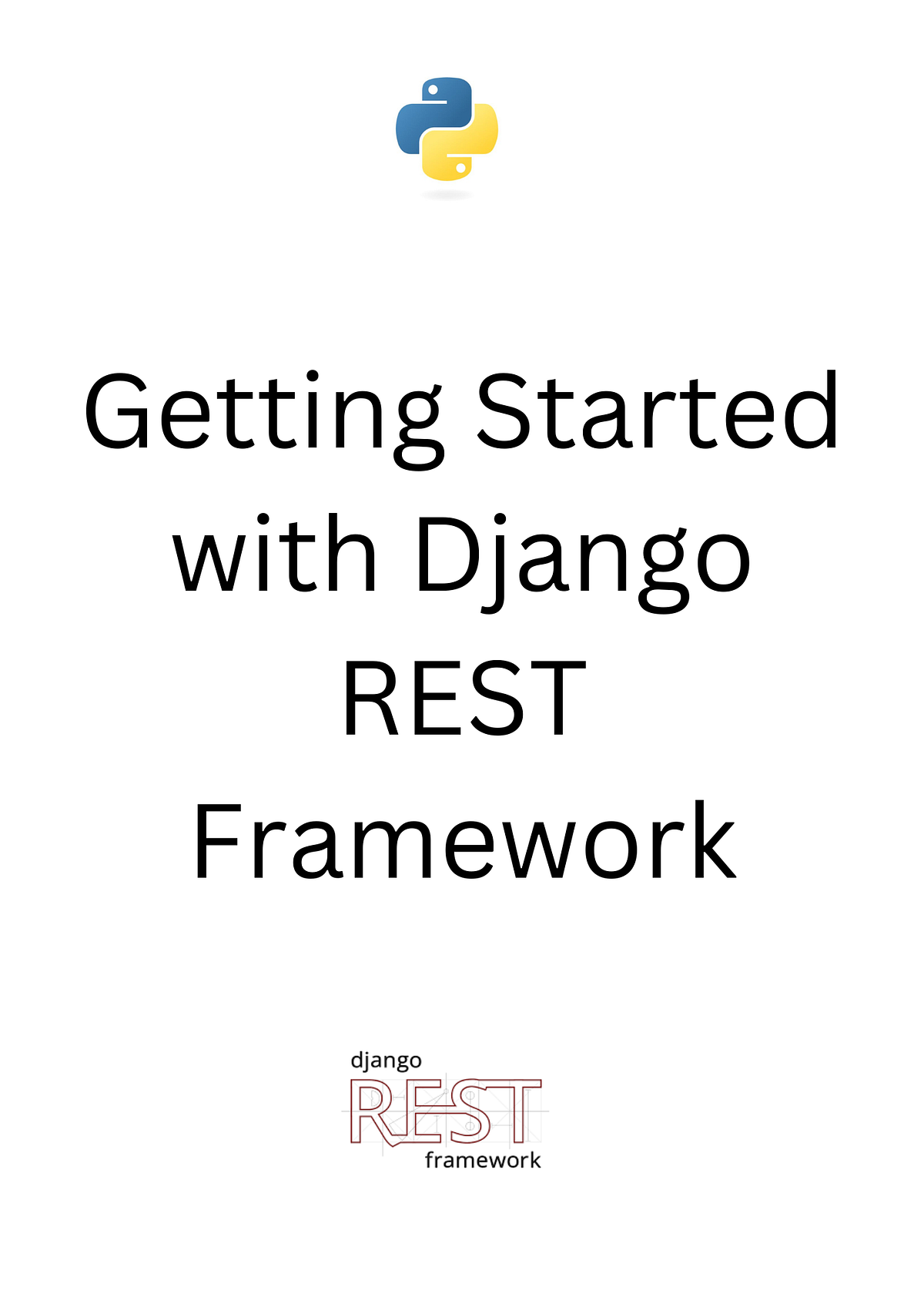 Getting Started with Django REST Framework

django
REST
framework